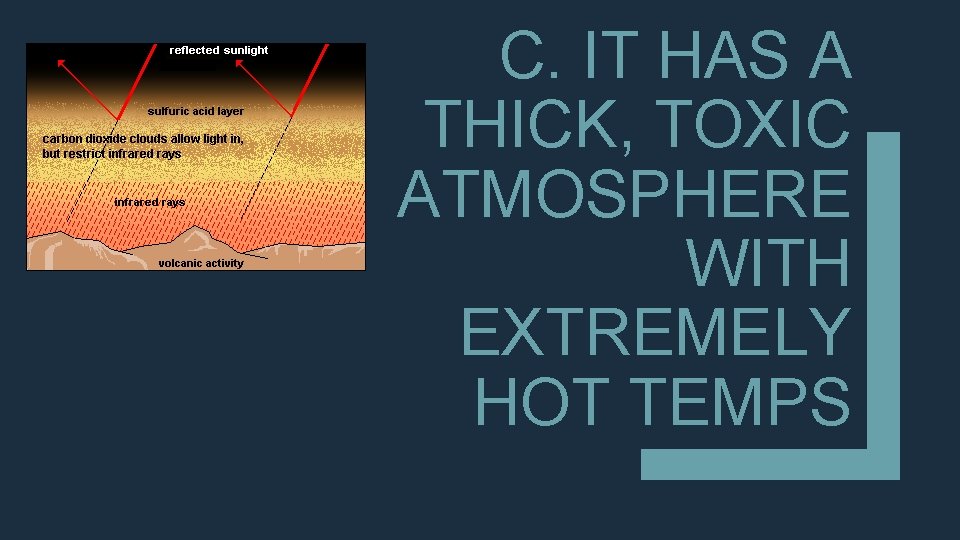 reflected sunlight

sulfuric acid layer

carbon dioxide clouds allow light in, but restrict infrared rays

infrared rays

volcanic activity

C. IT HAS A THICK, TOXIC ATMOSPHERE WITH EXTREMELY HOT TEMPS